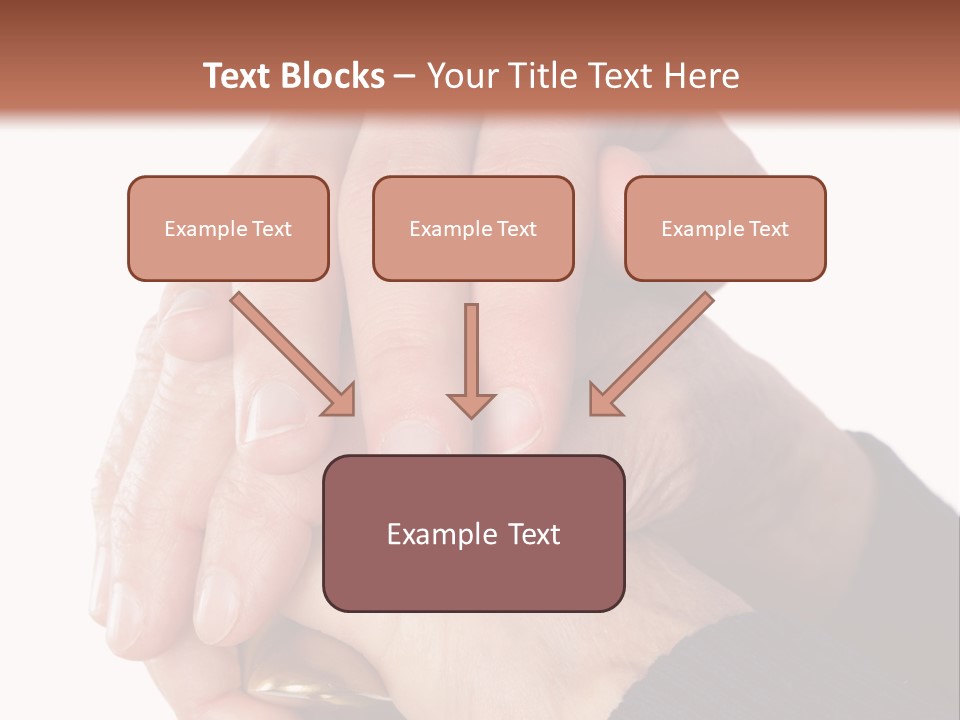 Text Blocks – Your Title Text Here

Example Text

Example Text

Example Text

Example Text